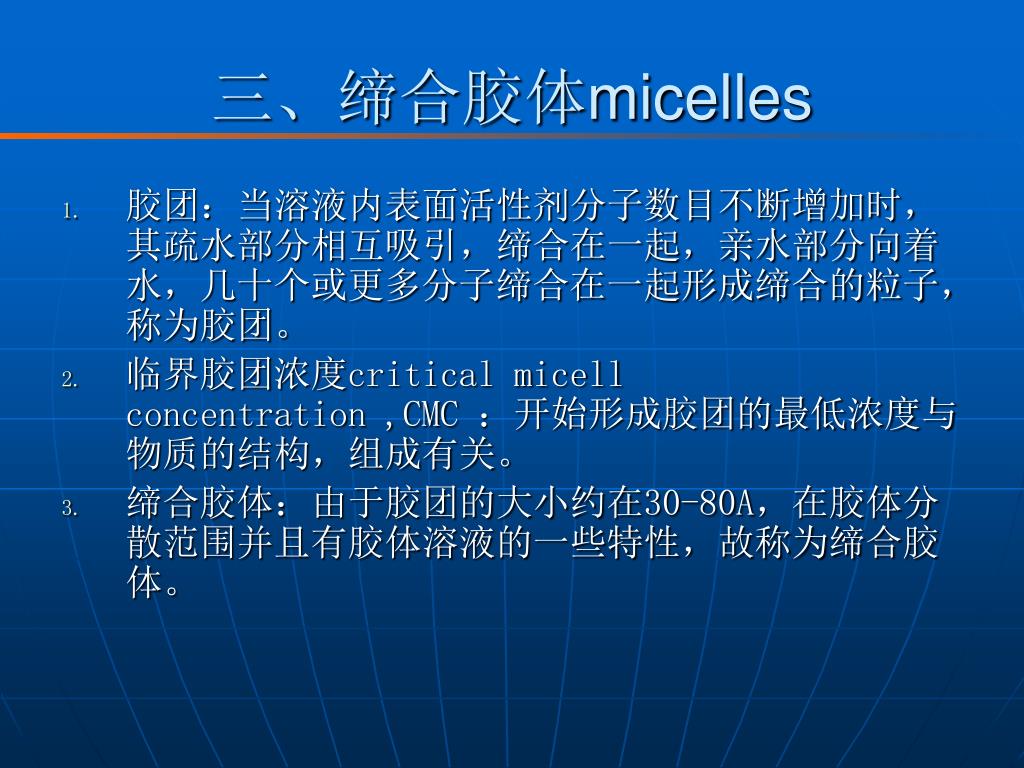 三、缔合胶体micelles

1. 胶团：当溶液内表面活性剂分子数目不断增加时，其疏水部分相互吸引，缔合在一起，亲水部分向着水，几十个或更多分子缔合在一起形成缔合的粒子，称为胶团。

2. 临界胶团浓度critical micell concentration ,CMC ：开始形成胶团的最低浓度与物质的结构，组成有关。

3. 缔合胶体：由于胶团的大小约在30-80A，在胶体分散范围并且有胶体溶液的一些特性，故称为缔合胶体。